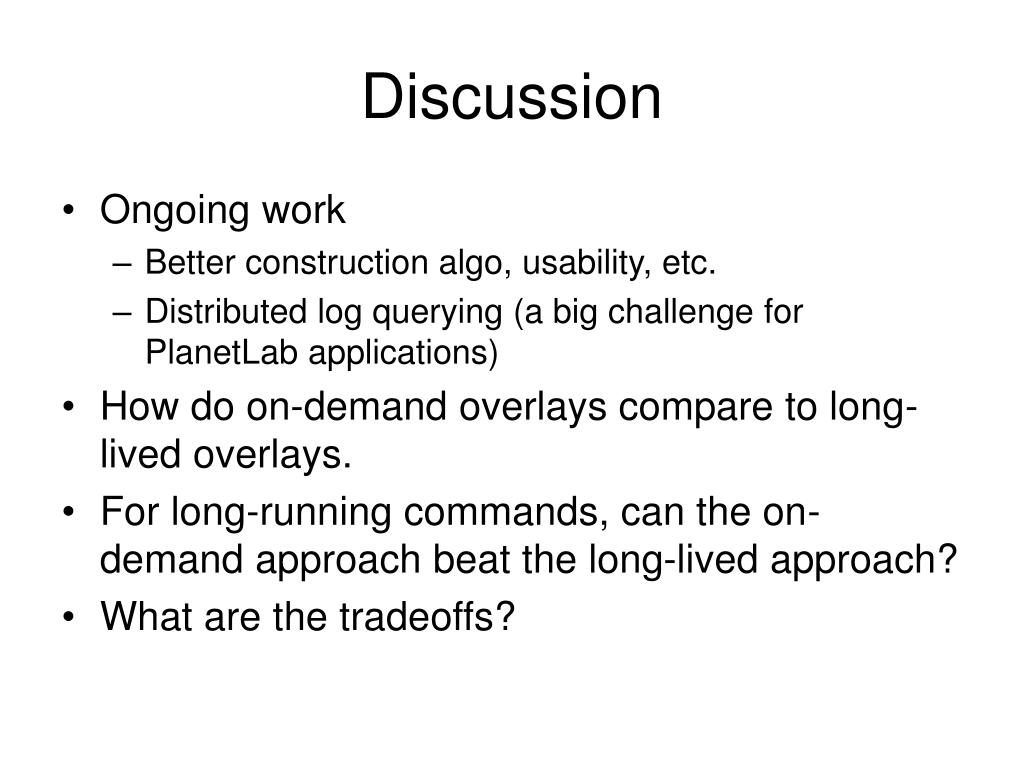 Discussion

• Ongoing work
– Better construction algo, usability, etc.
– Distributed log querying (a big challenge for PlanetLab applications)
• How do on-demand overlays compare to long-lived overlays.
• For long-running commands, can the on-demand approach beat the long-lived approach?
• What are the tradeoffs?